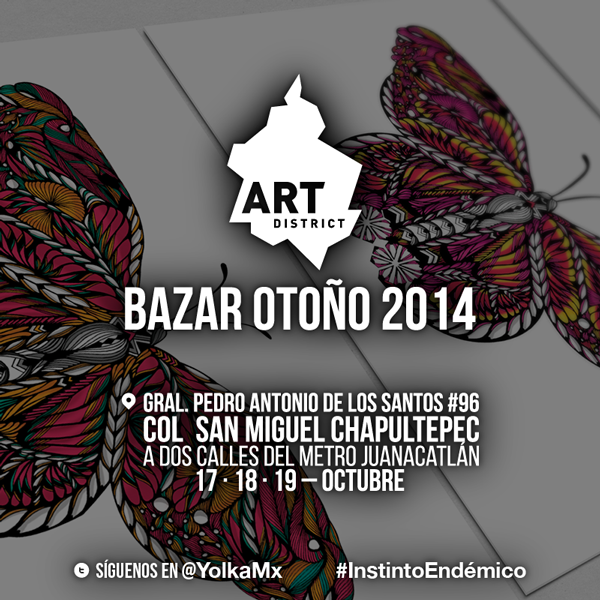 ART
DISTRICT

BAZAR OTOÑO 2014

GRAL. PEDRO ANTONIO DE LOS SANTOS #96
COL SAN MIGUEL CHAPULTEPEC
A DOS CALLES DEL METRO JUANACATLÁN
17 · 18 · 19 — OCTUBRE

SÍGUENOS EN @YolkaMx #InstintoEndémico